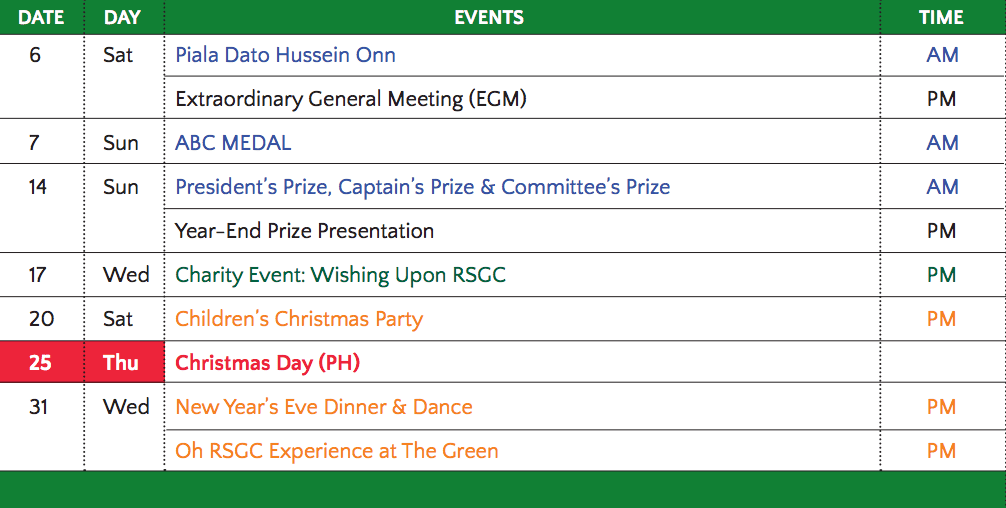 | DATE | DAY | EVENTS | TIME |
|---|---|---|---|
| 6 | Sat | Piala Dato Hussein Onn | AM |
| | | Extraordinary General Meeting (EGM) | PM |
| 7 | Sun | ABC MEDAL | AM |
| 14 | Sun | President's Prize, Captain's Prize & Committee's Prize | AM |
| | | Year-End Prize Presentation | PM |
| 17 | Wed | Charity Event: Wishing Upon RSGC | PM |
| 20 | Sat | Children's Christmas Party | PM |
| 25 | Thu | Christmas Day (PH) | |
| 31 | Wed | New Year's Eve Dinner & Dance | PM |
| | | Oh RSGC Experience at The Green | PM |